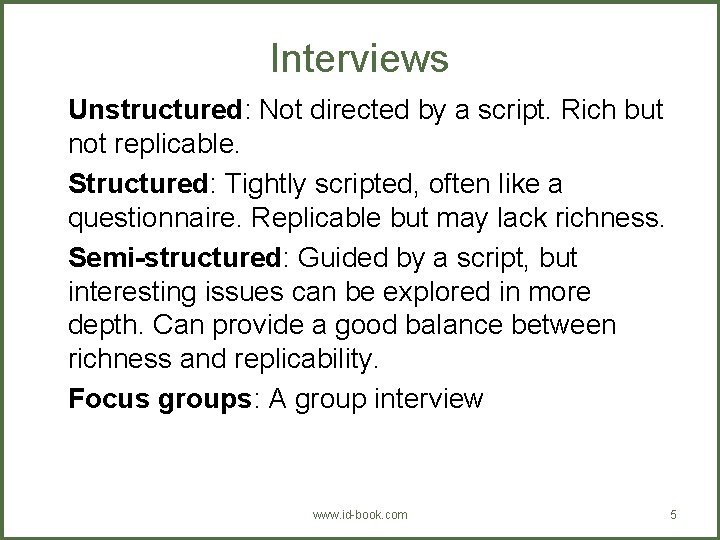 Interviews

Unstructured: Not directed by a script. Rich but not replicable.

Structured: Tightly scripted, often like a questionnaire. Replicable but may lack richness.

Semi-structured: Guided by a script, but interesting issues can be explored in more depth. Can provide a good balance between richness and replicability.

Focus groups: A group interview

www.id-book.com

5